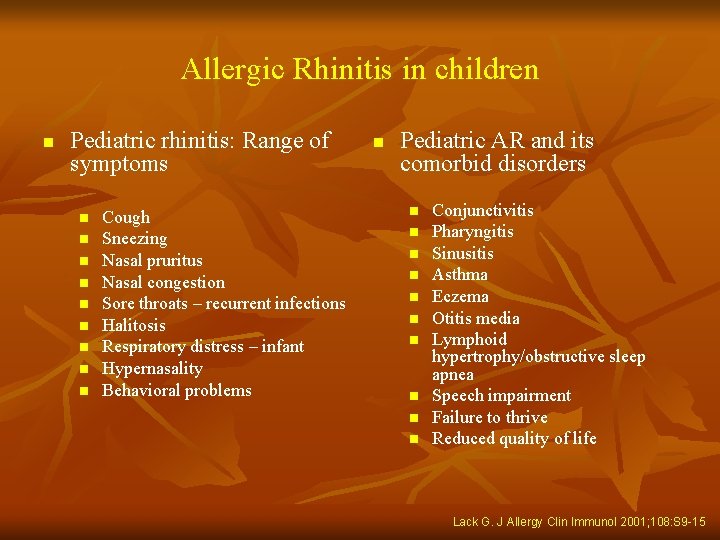 Allergic Rhinitis in children

- Pediatric rhinitis: Range of symptoms
  - Cough
  - Sneezing
  - Nasal pruritus
  - Nasal congestion
  - Sore throats – recurrent infections
  - Halitosis
  - Respiratory distress – infant
  - Hypernasality
  - Behavioral problems

- Pediatric AR and its comorbid disorders
  - Conjunctivitis
  - Pharyngitis
  - Sinusitis
  - Asthma
  - Eczema
  - Otitis media
  - Lymphoid hypertrophy/obstructive sleep apnea
  - Speech impairment
  - Failure to thrive
  - Reduced quality of life

Lack G. J Allergy Clin Immunol 2001;108:S9-15